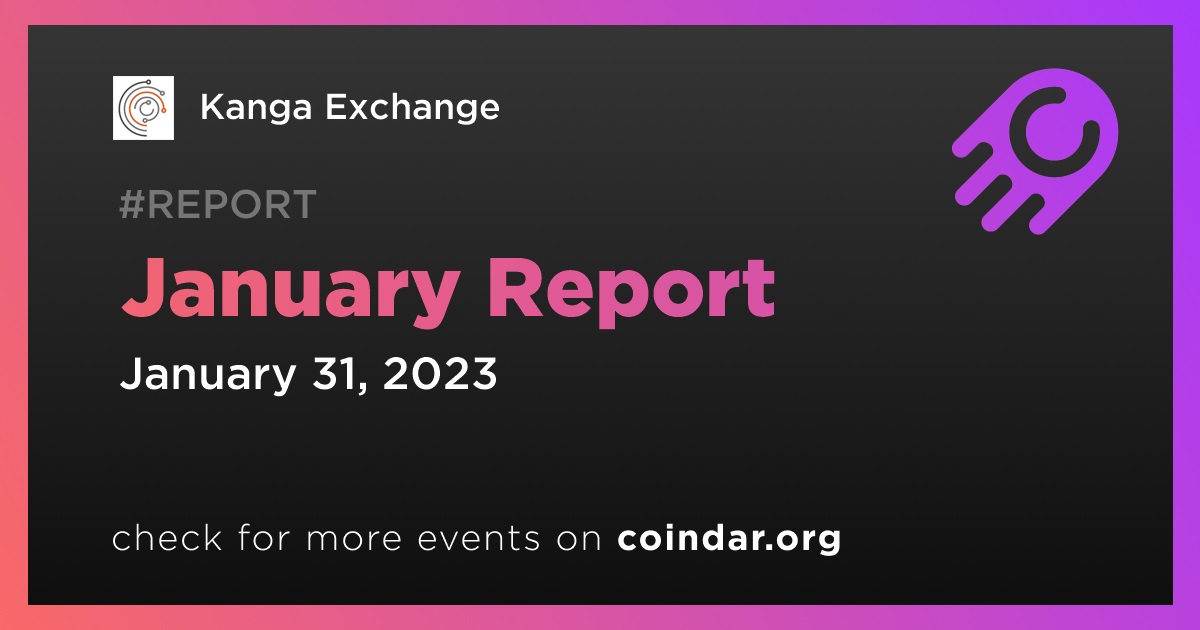 Kanga Exchange

#REPORT

January Report

January 31, 2023

check for more events on coindar.org